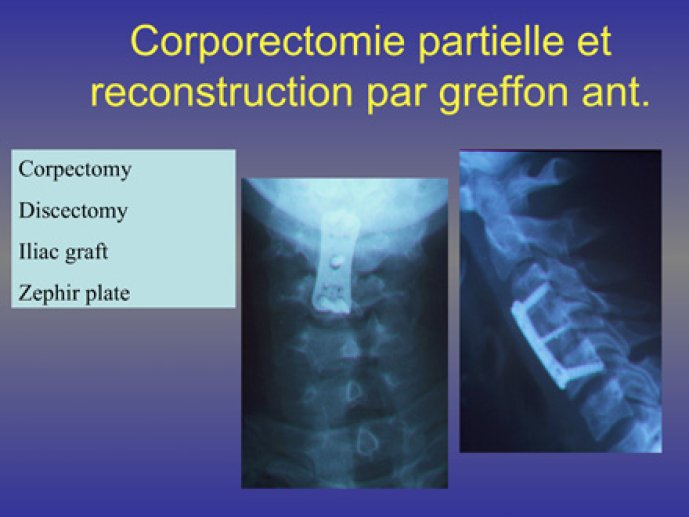 Corporectomie partielle et reconstruction par greffon ant.

Corpectomy

Discectomy

Iliac graft

Zephir plate